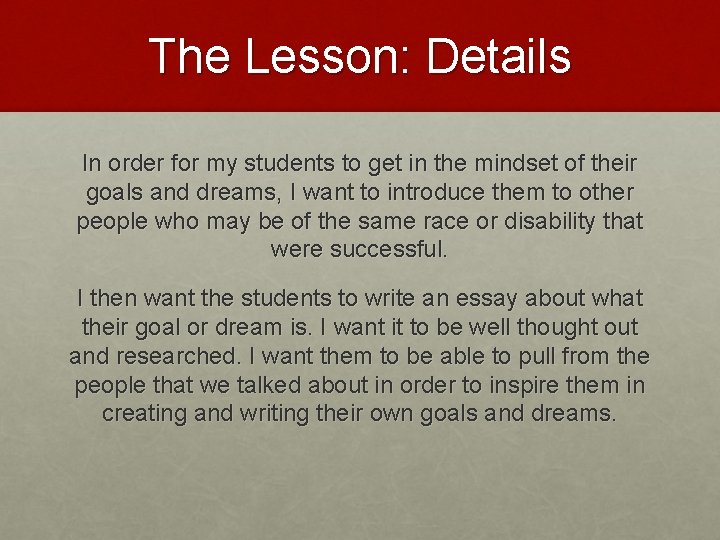 The Lesson: Details

In order for my students to get in the mindset of their goals and dreams, I want to introduce them to other people who may be of the same race or disability that were successful.

I then want the students to write an essay about what their goal or dream is. I want it to be well thought out and researched. I want them to be able to pull from the people that we talked about in order to inspire them in creating and writing their own goals and dreams.